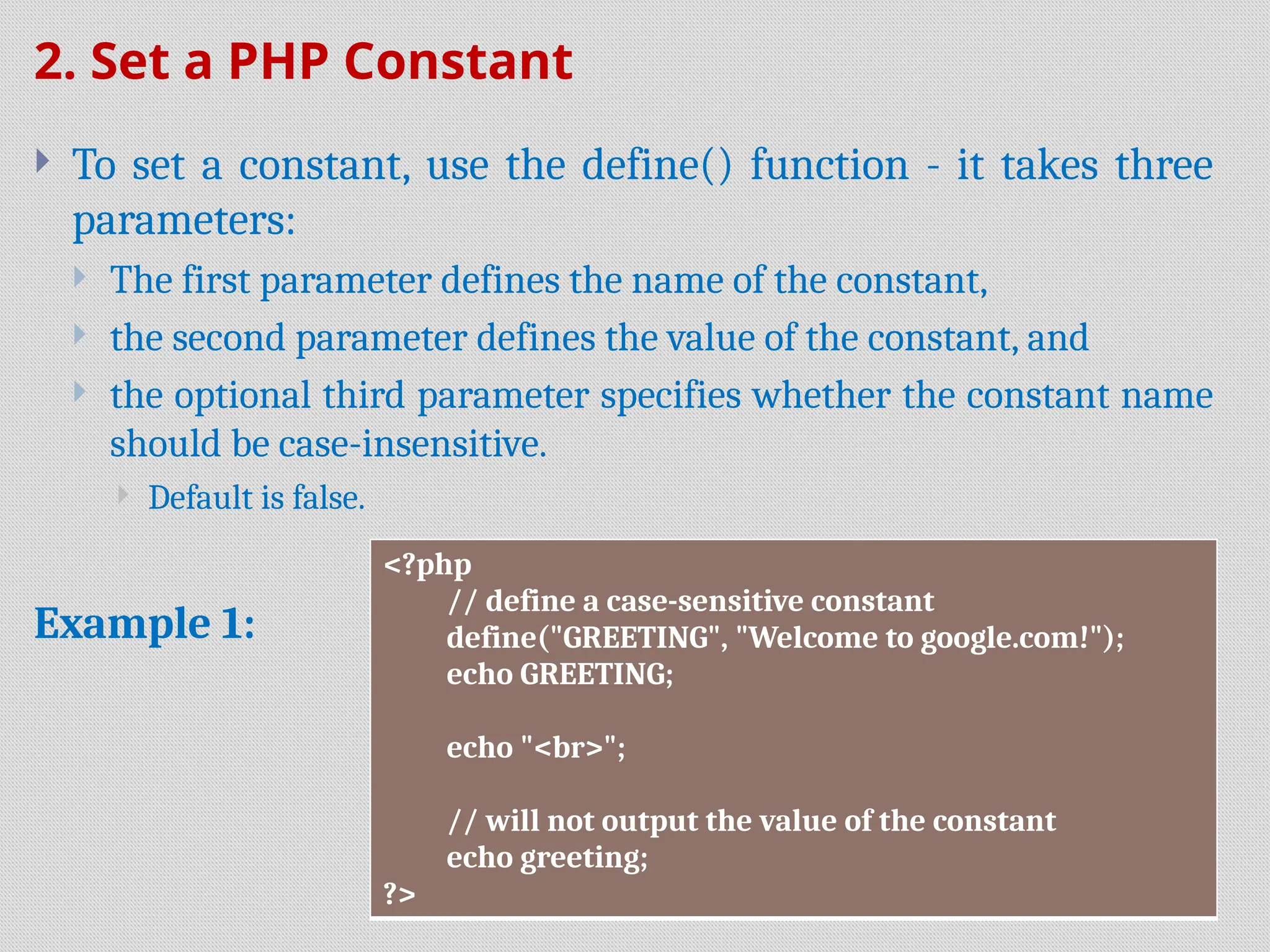 2. Set a PHP Constant

To set a constant, use the define() function - it takes three parameters:

The first parameter defines the name of the constant,

the second parameter defines the value of the constant, and

the optional third parameter specifies whether the constant name should be case-insensitive.

Default is false.

Example 1:

<?php
// define a case-sensitive constant
define("GREETING", "Welcome to google.com!");
echo GREETING;

echo "<br>";

// will not output the value of the constant
echo greeting;
?>